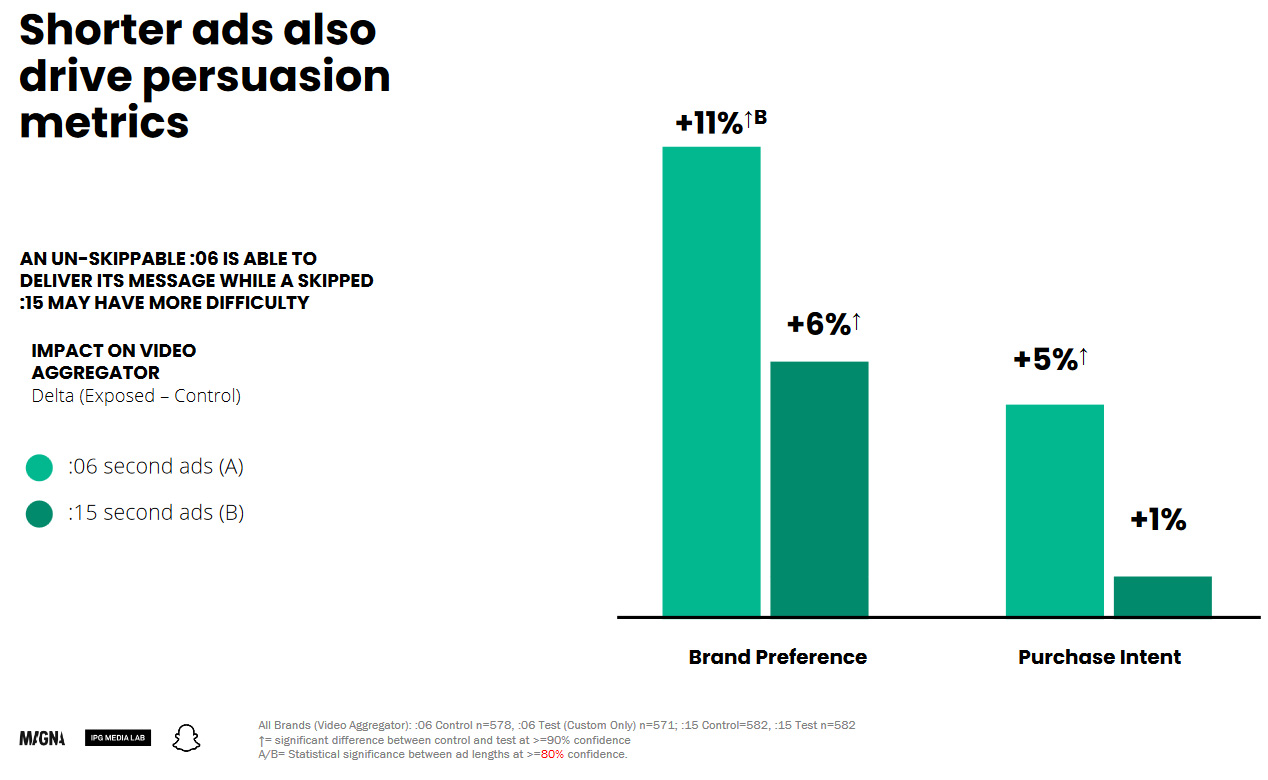 Shorter ads also drive persuasion metrics

AN UN-SKIPPABLE :06 IS ABLE TO DELIVER ITS MESSAGE WHILE A SKIPPED :15 MAY HAVE MORE DIFFICULTY

IMPACT ON VIDEO AGGREGATOR
Delta (Exposed – Control)

:06 second ads (A)

:15 second ads (B)

+11%↑B

+6%↑

+5%↑

+1%

Brand Preference

Purchase Intent

MAGNA IPG MEDIA LAB

All Brands (Video Aggregator): :06 Control n=578, :06 Test (Custom Only) n=571; :15 Control=582, :15 Test n=582
↑= significant difference between control and test at >=90% confidence
A/B= Statistical significance between ad lengths at >=80% confidence.